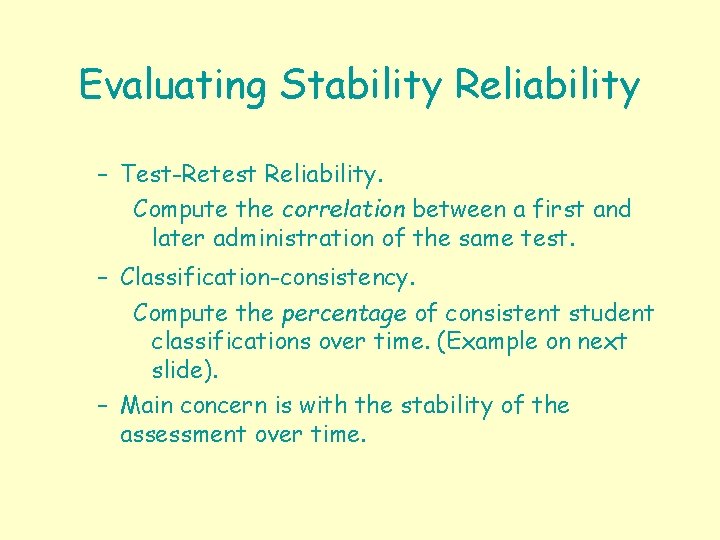 Evaluating Stability Reliability

– Test-Retest Reliability.

Compute the correlation between a first and later administration of the same test.

– Classification-consistency.

Compute the percentage of consistent student classifications over time. (Example on next slide).

– Main concern is with the stability of the assessment over time.